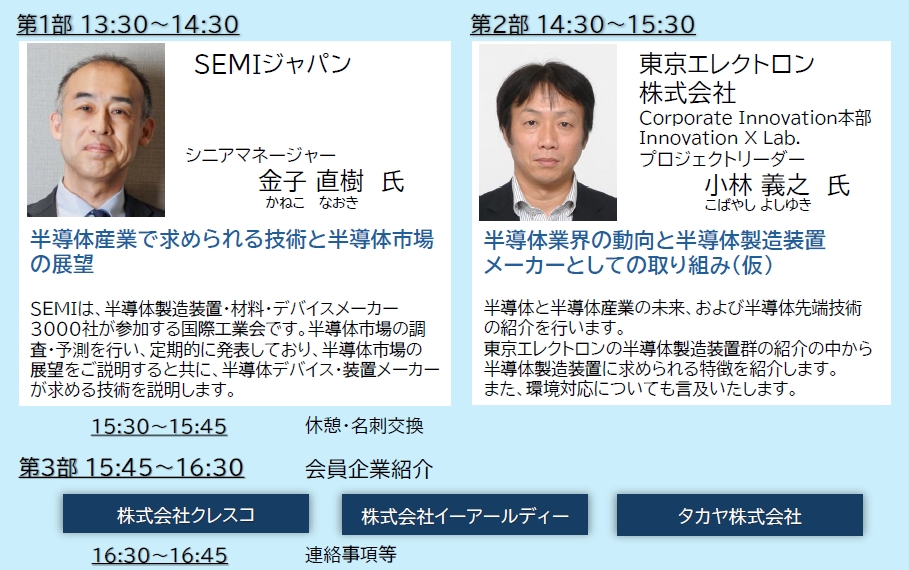 第1部 13:30～14:30

SEMIジャパン

シニアマネージャー
金子 直樹 氏
かねこ なおき

半導体産業で求められる技術と半導体市場の展望

SEMIは、半導体製造装置・材料・デバイスメーカー3000社が参加する国際工業会です。半導体市場の調査・予測を行い、定期的に発表しており、半導体市場の展望をご説明すると共に、半導体デバイス・装置メーカーが求める技術を説明します。

第2部 14:30～15:30

東京エレクトロン株式会社
Corporate Innovation本部
Innovation X Lab.
プロジェクトリーダー
小林 義之 氏
こばやし よしゆき

半導体業界の動向と半導体製造装置メーカーとしての取り組み（仮）

半導体と半導体産業の未来、および半導体先端技術の紹介を行います。
東京エレクトロンの半導体製造装置群の紹介の中から半導体製造装置に求められる特徴を紹介します。
また、環境対応についても言及いたします。

15:30～15:45　休憩・名刺交換

第3部 15:45～16:30　会員企業紹介

株式会社クレスコ　株式会社イーアールディー　タカヤ株式会社

16:30～16:45　連絡事項等